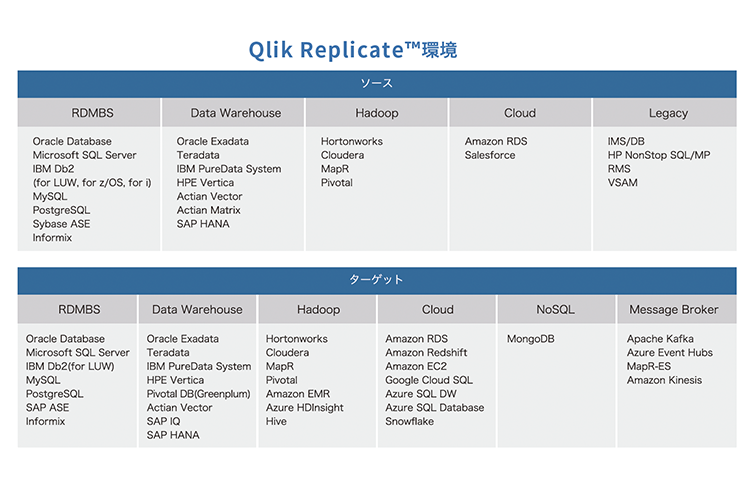 Qlik Replicate™環境

ソース

| RDMBS | Data Warehouse | Hadoop | Cloud | Legacy |
|---|---|---|---|---|
| Oracle Database<br>Microsoft SQL Server<br>IBM Db2<br>(for LUW, for z/OS, for i)<br>MySQL<br>PostgreSQL<br>Sybase ASE<br>Informix | Oracle Exadata<br>Teradata<br>IBM PureData System<br>HPE Vertica<br>Actian Vector<br>Actian Matrix<br>SAP HANA | Hortonworks<br>Cloudera<br>MapR<br>Pivotal | Amazon RDS<br>Salesforce | IMS/DB<br>HP NonStop SQL/MP<br>RMS<br>VSAM |

ターゲット

| RDMBS | Data Warehouse | Hadoop | Cloud | NoSQL | Message Broker |
|---|---|---|---|---|---|
| Oracle Database<br>Microsoft SQL Server<br>IBM Db2(for LUW)<br>MySQL<br>PostgreSQL<br>SAP ASE<br>Informix | Oracle Exadata<br>Teradata<br>IBM PureData System<br>HPE Vertica<br>Pivotal DB(Greenplum)<br>Actian Vector<br>SAP IQ<br>SAP HANA | Hortonworks<br>Cloudera<br>MapR<br>Pivotal<br>Amazon EMR<br>Azure HDInsight<br>Hive | Amazon RDS<br>Amazon Redshift<br>Amazon EC2<br>Google Cloud SQL<br>Azure SQL DW<br>Azure SQL Database<br>Snowflake | MongoDB | Apache Kafka<br>Azure Event Hubs<br>MapR-ES<br>Amazon Kinesis |